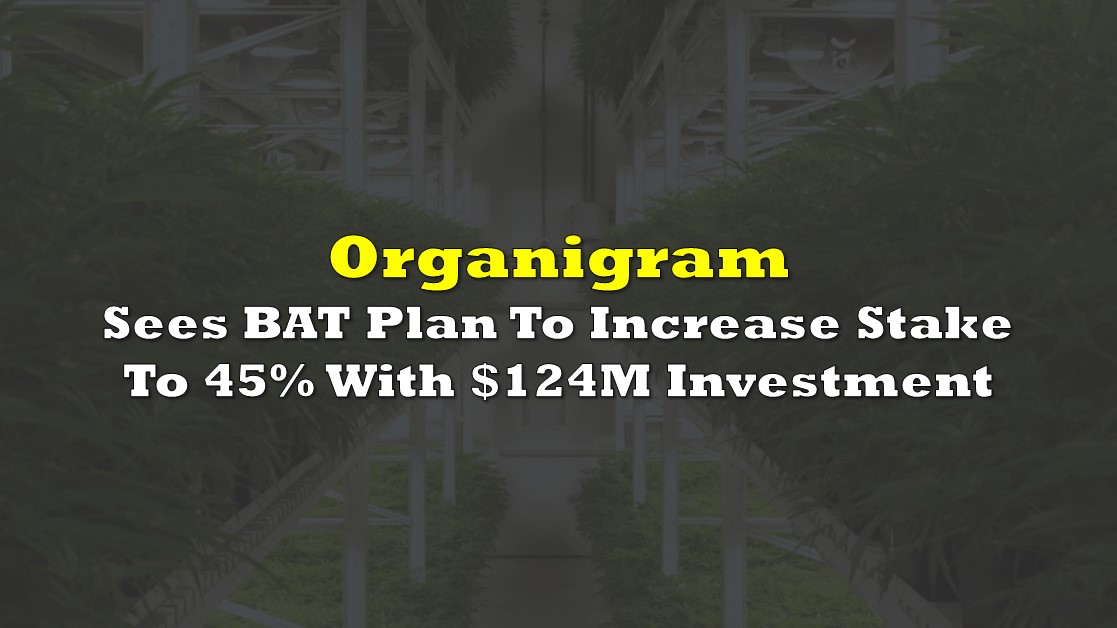 Organigram

Sees BAT Plan To Increase Stake To 45% With \$124M Investment